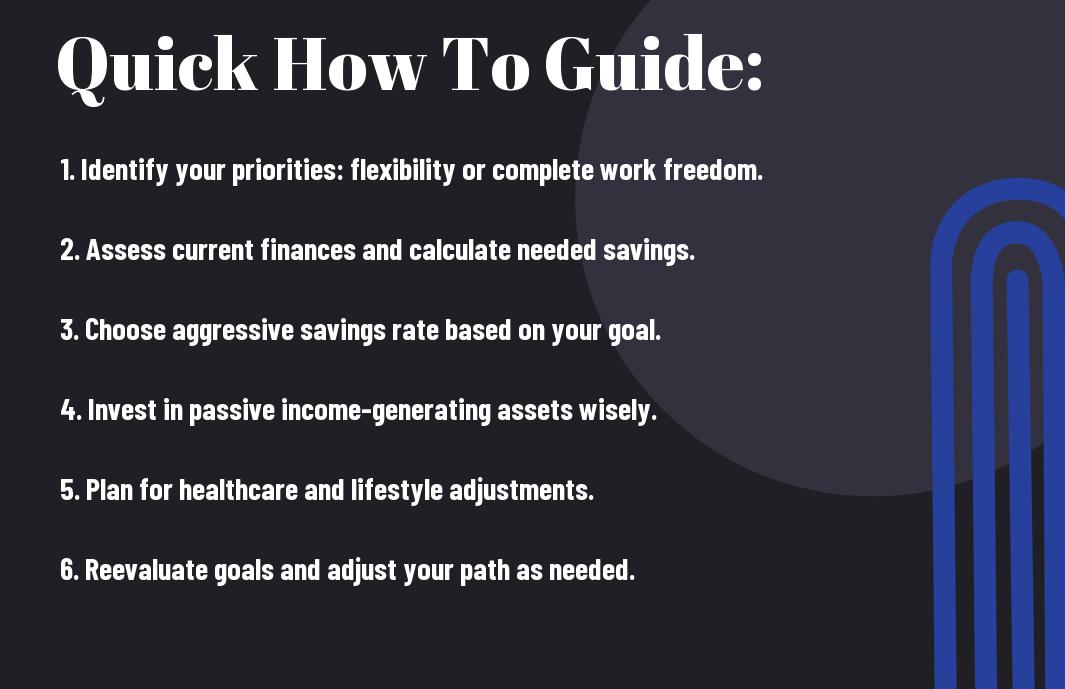 Quick How To Guide:

1. Identify your priorities: flexibility or complete work freedom.

2. Assess current finances and calculate needed savings.

3. Choose aggressive savings rate based on your goal.

4. Invest in passive income-generating assets wisely.

5. Plan for healthcare and lifestyle adjustments.

6. Reevaluate goals and adjust your path as needed.